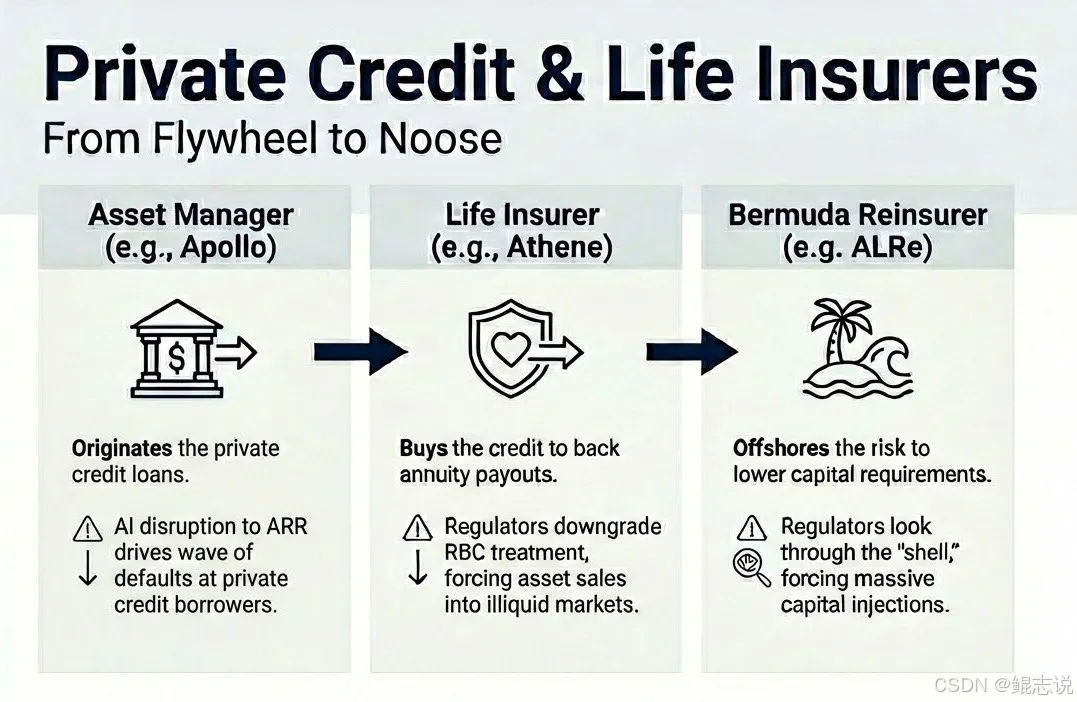 Private Credit & Life Insurers
From Flywheel to Noose

Asset Manager (e.g., Apollo)

$

Originates the private credit loans.

AI disruption to ARR drives wave of defaults at private credit borrowers.

Life Insurer (e.g., Athene)

Buys the credit to back annuity payouts.

Regulators downgrade RBC treatment, forcing asset sales into illiquid markets.

Bermuda Reinsurer (e.g. ALRe)

Offshores the risk to lower capital requirements.

Regulators look through the "shell," forcing massive capital injections.

CSDN @鲲志说